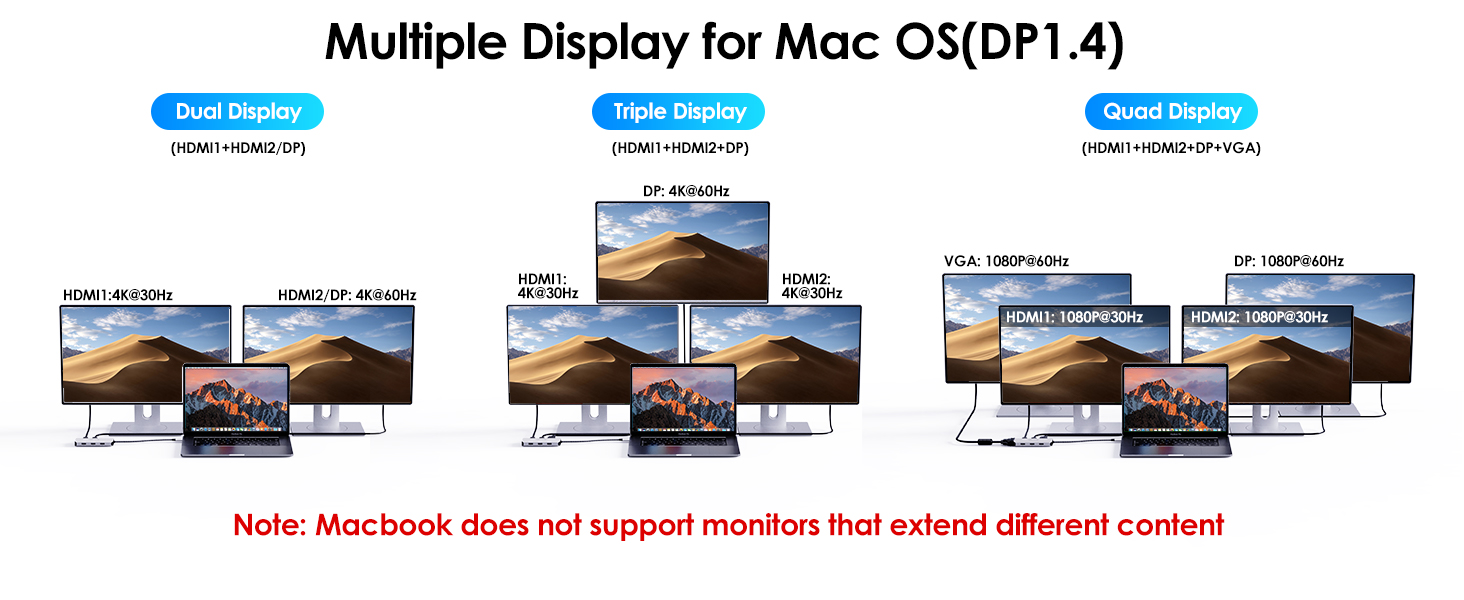 Multiple Display for Mac OS(DP1.4)

Dual Display
(HDMI1+HDMI2/DP)

HDMI1:4K@30Hz
HDMI2/DP: 4K@60Hz

Triple Display
(HDMI1+HDMI2+DP)

DP: 4K@60Hz
HDMI1: 4K@30Hz
HDMI2: 4K@30Hz

Quad Display
(HDMI1+HDMI2+DP+VGA)

VGA: 1080P@60Hz
DP: 1080P@60Hz
HDMI1: 1080P@30Hz
HDMI2: 1080P@30Hz

Note: Macbook does not support monitors that extend different content